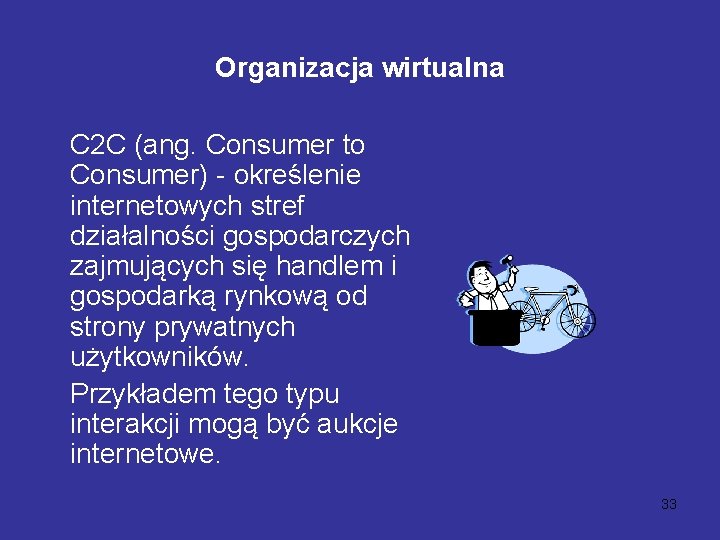 Organizacja wirtualna

C2C (ang. Consumer to Consumer) - określenie internetowych stref działalności gospodarczych zajmujących się handlem i gospodarką rynkową od strony prywatnych użytkowników.

Przykładem tego typu interakcji mogą być aukcje internetowe.

33